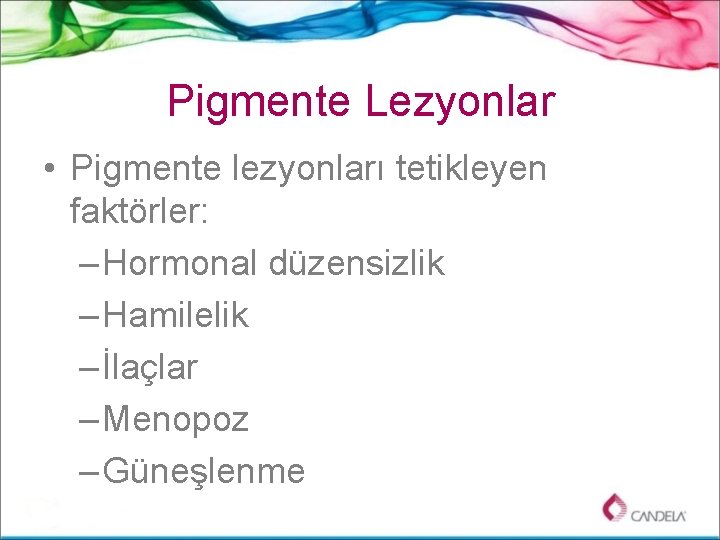 Pigmente Lezyonlar

• Pigmente lezyonları tetikleyen faktörler:
– Hormonal düzensizlik
– Hamilelik
– İlaçlar
– Menopoz
– Güneşlenme

CANDELA